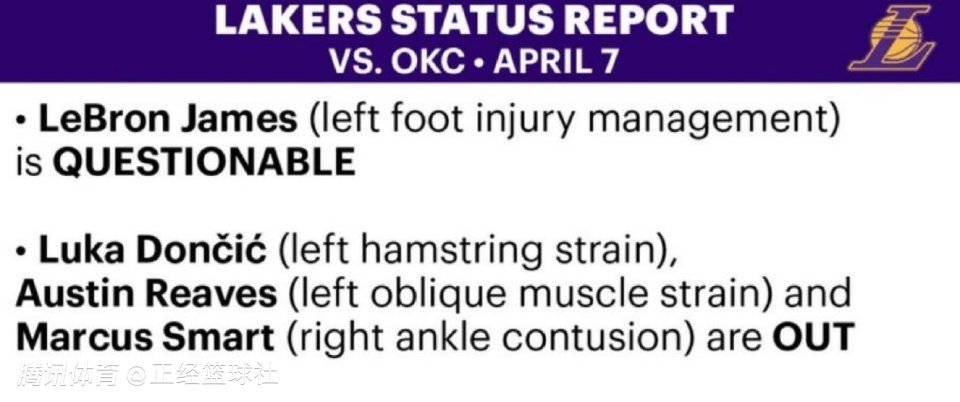 LAKERS STATUS REPORT
VS. OKC • APRIL 7

• LeBron James (left foot injury management) is QUESTIONABLE

• Luka Dončić (left hamstring strain), Austin Reaves (left oblique muscle strain) and Marcus Smart (right ankle contusion) are OUT

腾讯体育 @正经篮球社